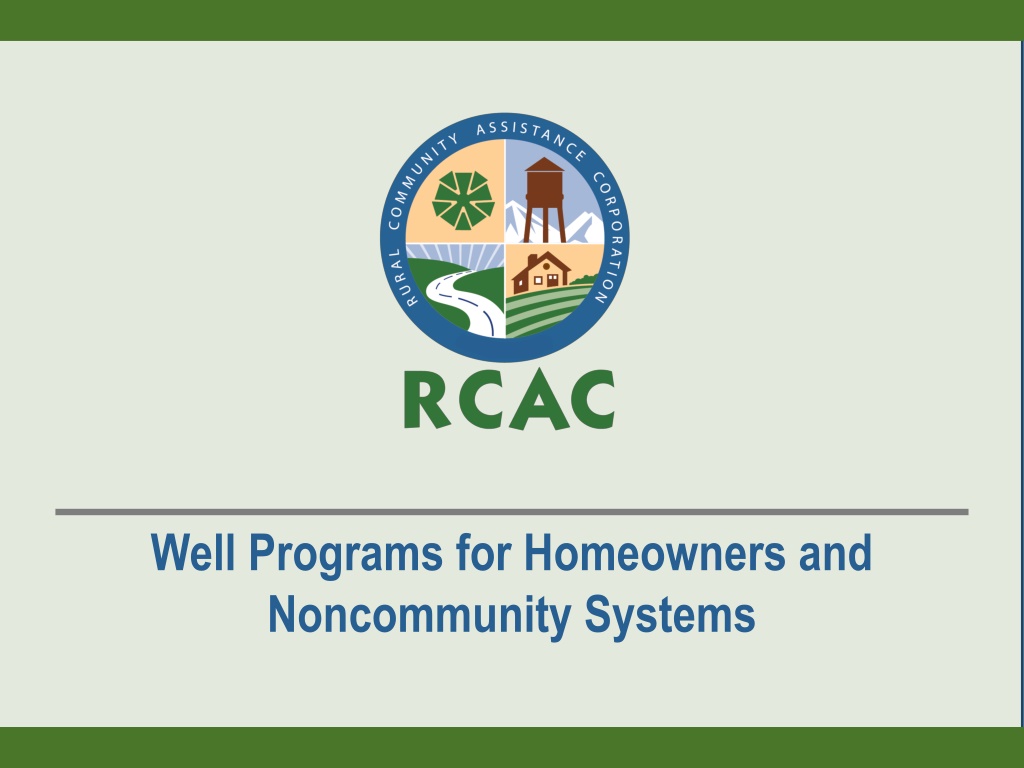 RURAL COMMUNITY ASSISTANCE CORPORATION

RCAC

Well Programs for Homeowners and Noncommunity Systems